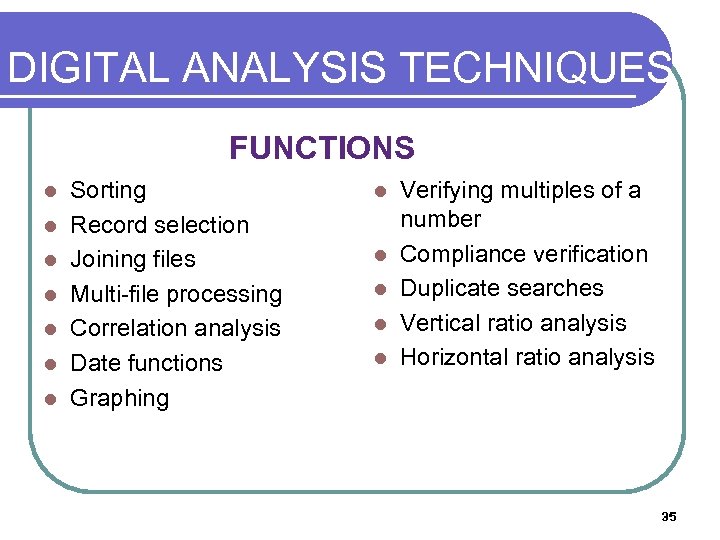 DIGITAL ANALYSIS TECHNIQUES

FUNCTIONS

- Sorting
- Record selection
- Joining files
- Multi-file processing
- Correlation analysis
- Date functions
- Graphing

- Verifying multiples of a number
- Compliance verification
- Duplicate searches
- Vertical ratio analysis
- Horizontal ratio analysis

35